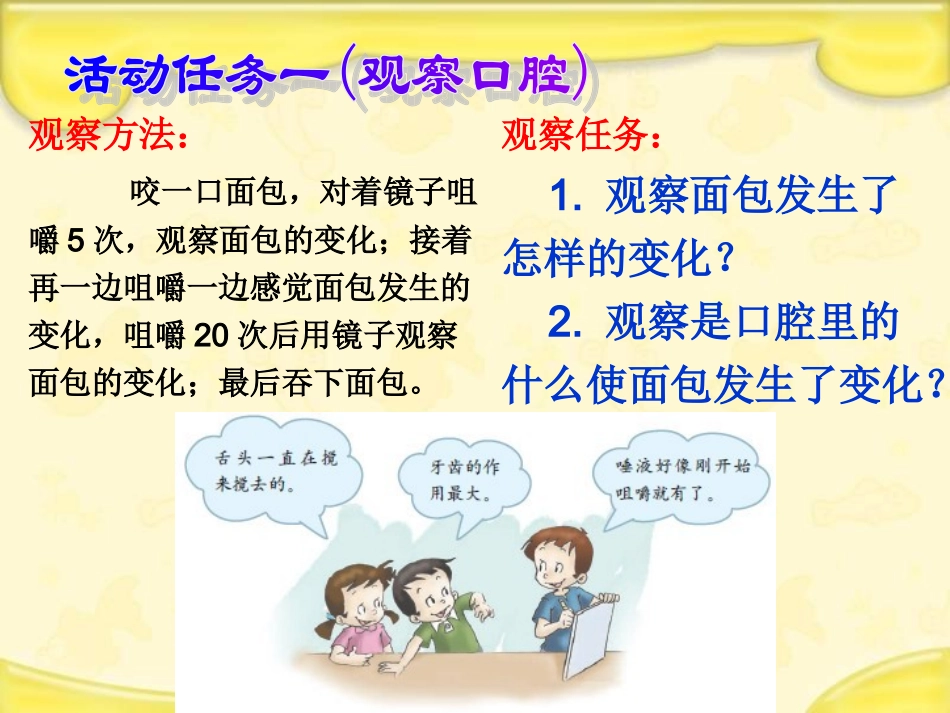 活动任务一（观察口腔）

观察方法：

咬一口面包，对着镜子咀嚼 5 次，观察面包的变化；接着再一边咀嚼一边感觉面包发生的变化，咀嚼 20 次后用镜子观察面包的变化；最后吞下面包。

观察任务：

1. 观察面包发生了怎样的变化？

2. 观察是口腔里的什么使面包发生了变化？

舌头一直在搅来搅去的。

牙齿的作用最大。

唾液好像刚开始咀嚼就有了。